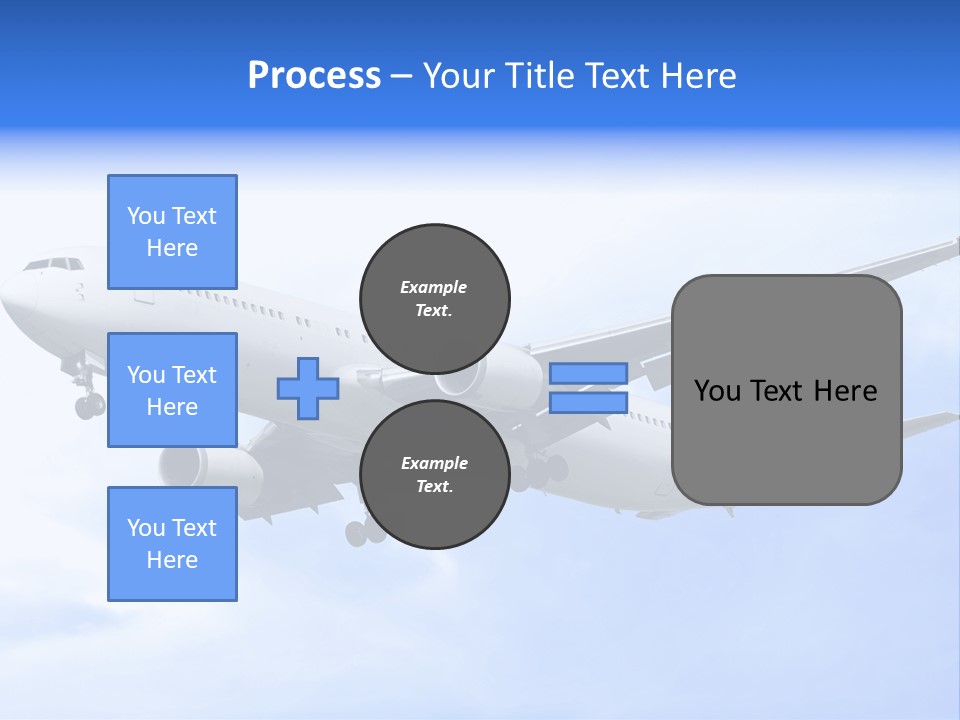 Process – Your Title Text Here

You Text Here

You Text Here

You Text Here

Example Text.

Example Text.

You Text Here